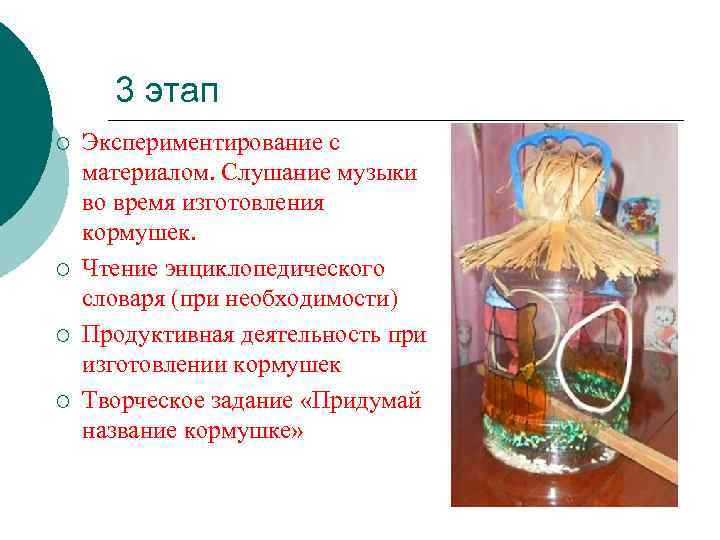 3 этап

○ Экспериментирование с материалом. Слушание музыки во время изготовления кормушек.

○ Чтение энциклопедического словаря (при необходимости)

○ Продуктивная деятельность при изготовлении кормушек

○ Творческое задание «Придумай название кормушке»